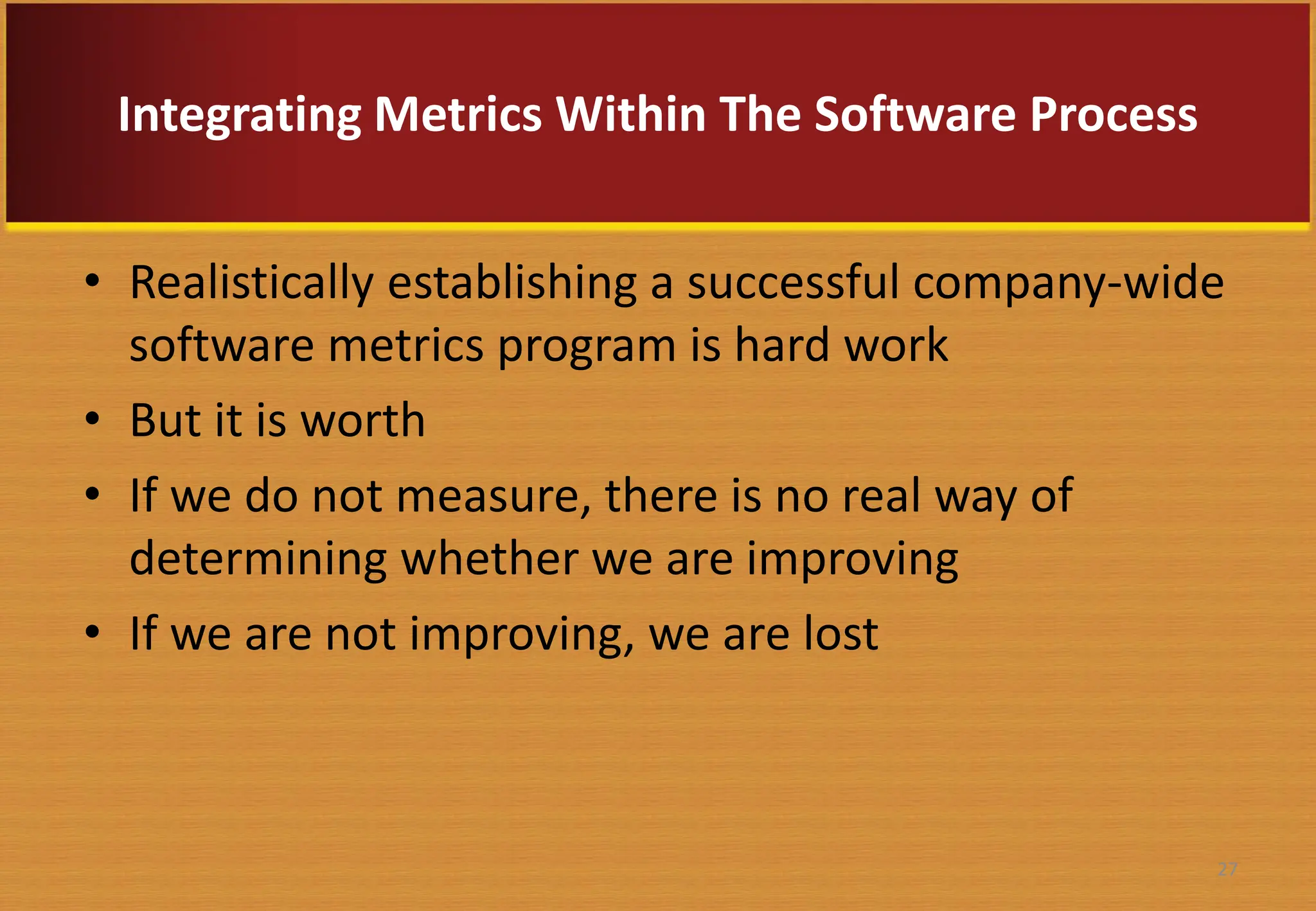 Integrating Metrics Within The Software Process

• Realistically establishing a successful company-wide software metrics program is hard work

• But it is worth

• If we do not measure, there is no real way of determining whether we are improving

• If we are not improving, we are lost

27